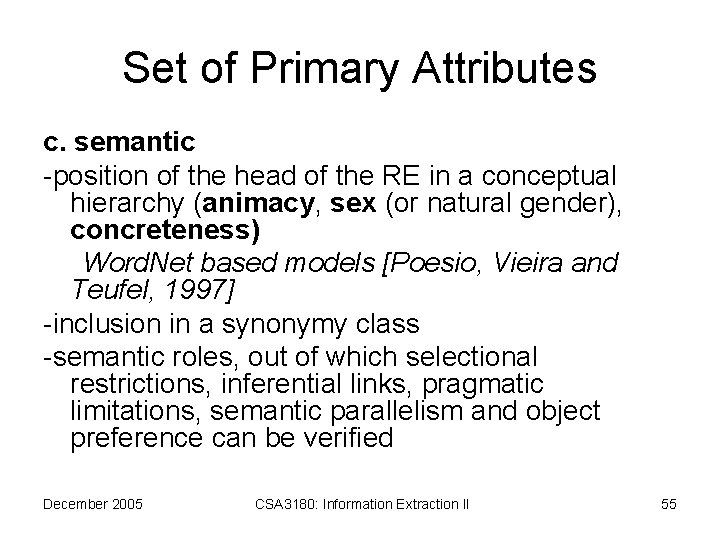 Set of Primary Attributes

c. semantic

-position of the head of the RE in a conceptual hierarchy (animacy, sex (or natural gender), concreteness)

WordNet based models [Poesio, Vieira and Teufel, 1997]

-inclusion in a synonymy class

-semantic roles, out of which selectional restrictions, inferential links, pragmatic limitations, semantic parallelism and object preference can be verified

December 2005

CSA3180: Information Extraction II

55